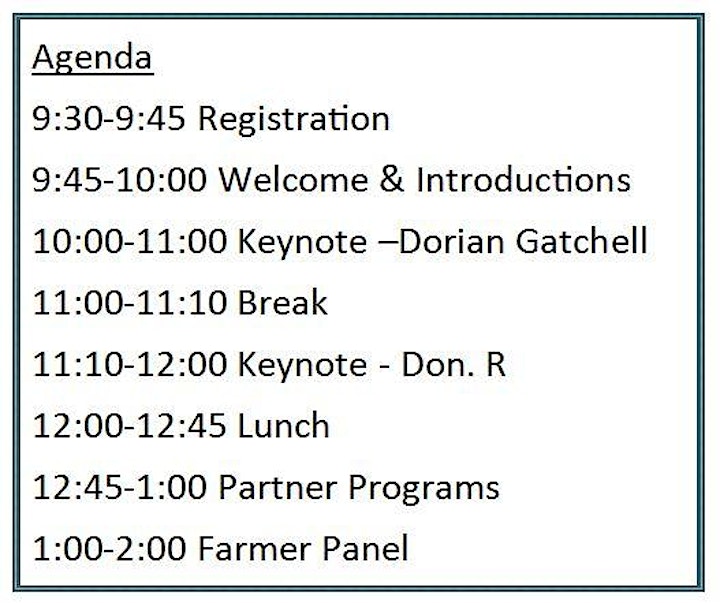 Agenda

9:30-9:45 Registration

9:45-10:00 Welcome & Introductions

10:00-11:00 Keynote –Dorian Gatchell

11:00-11:10 Break

11:10-12:00 Keynote - Don. R

12:00-12:45 Lunch

12:45-1:00 Partner Programs

1:00-2:00 Farmer Panel